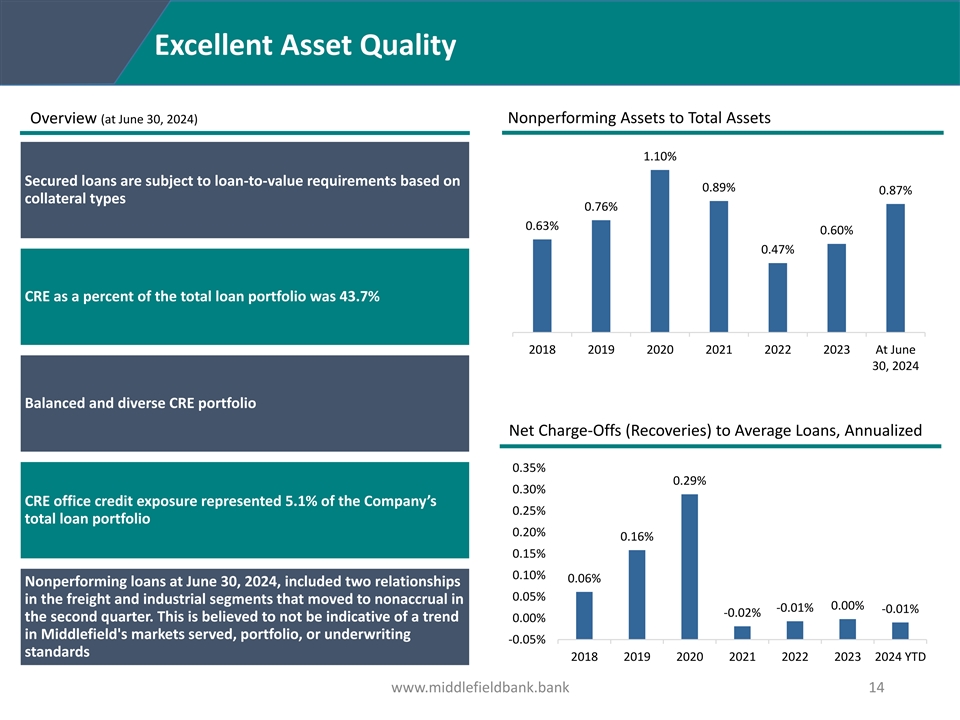 Excellent Asset Quality

Overview (at June 30, 2024)

Secured loans are subject to loan-to-value requirements based on collateral types

CRE as a percent of the total loan portfolio was 43.7%

Balanced and diverse CRE portfolio

CRE office credit exposure represented 5.1% of the Company's total loan portfolio

Nonperforming loans at June 30, 2024, included two relationships in the freight and industrial segments that moved to nonaccrual in the second quarter. This is believed to not be indicative of a trend in Middlefield's markets served, portfolio, or underwriting standards

Nonperforming Assets to Total Assets

0.63% 0.76% 1.10% 0.89% 0.47% 0.60% 0.87%

2018 2019 2020 2021 2022 2023 At June 30, 2024

Net Charge-Offs (Recoveries) to Average Loans, Annualized

0.35%
0.30%
0.25%
0.20%
0.15%
0.10%
0.05%
0.00%
-0.05%

0.06% 0.16% 0.29% -0.02% -0.01% 0.00% -0.01%

2018 2019 2020 2021 2022 2023 2024 YTD

www.middlefieldbank.bank

14